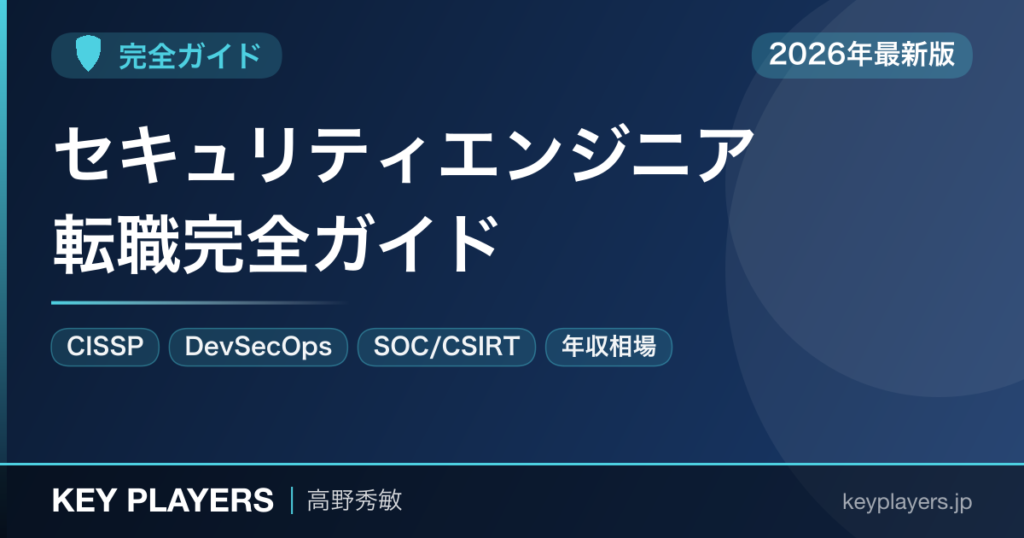 完全ガイド

2026年最新版

セキュリティエンジニア
転職完全ガイド

CISSP DevSecOps SOC/CSIRT 年収相場

KEY PLAYERS | 高野秀敏

keyplayers.jp